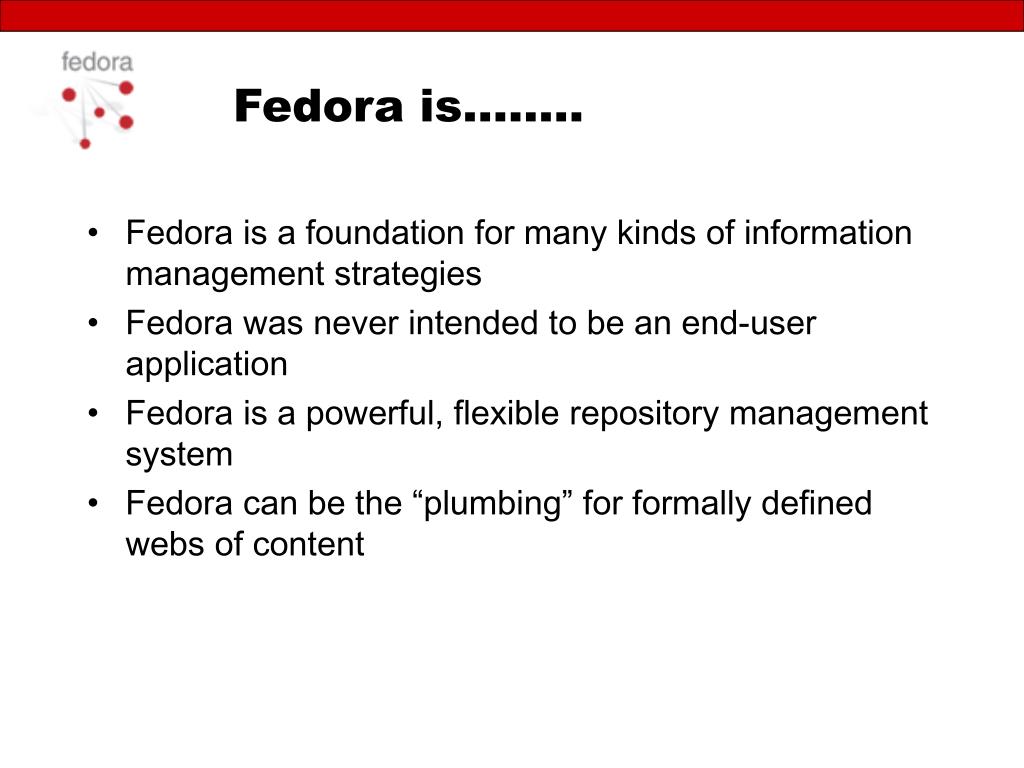 fedora

Fedora is……..

• Fedora is a foundation for many kinds of information management strategies
• Fedora was never intended to be an end-user application
• Fedora is a powerful, flexible repository management system
• Fedora can be the “plumbing” for formally defined webs of content